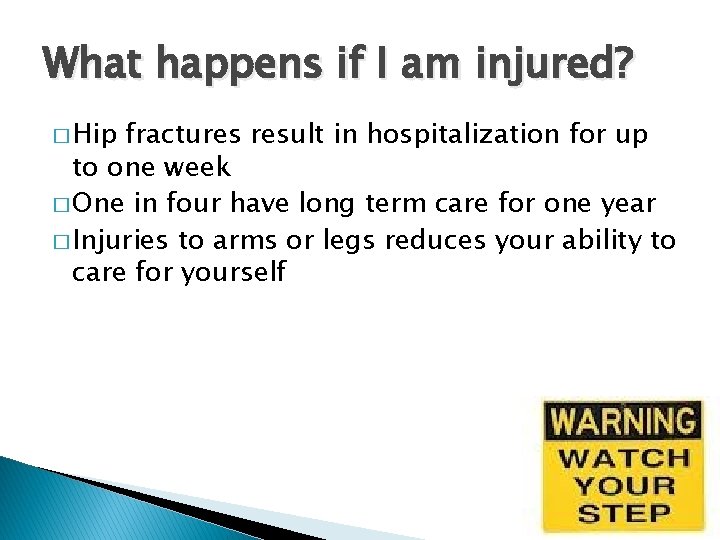 What happens if I am injured?

□ Hip fractures result in hospitalization for up to one week

□ One in four have long term care for one year

□ Injuries to arms or legs reduces your ability to care for yourself

WARNING
WATCH YOUR STEP